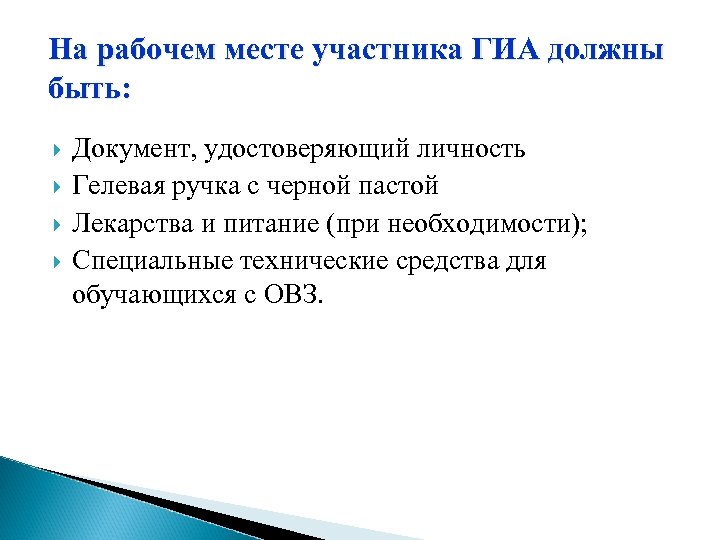 На рабочем месте участника ГИА должны быть:

Документ, удостоверяющий личность
Гелевая ручка с черной пастой
Лекарства и питание (при необходимости);
Специальные технические средства для обучающихся с ОВЗ.